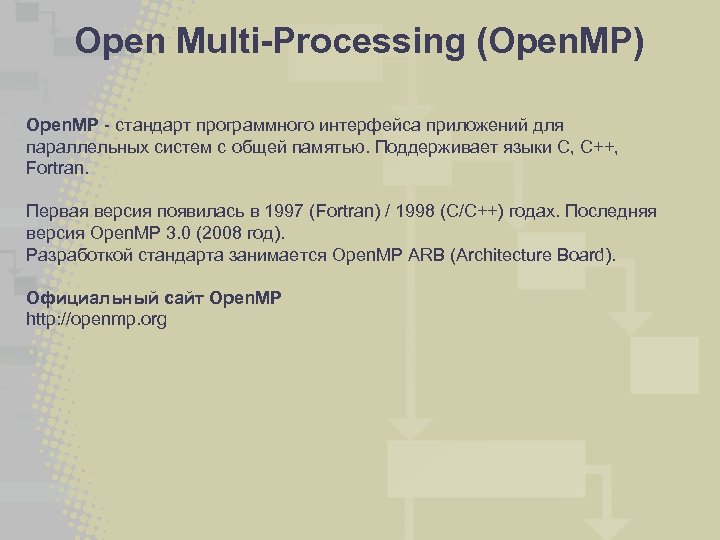 Open Multi-Processing (OpenMP)

OpenMP - стандарт программного интерфейса приложений для параллельных систем с общей памятью. Поддерживает языки C, C++, Fortran.

Первая версия появилась в 1997 (Fortran) / 1998 (C/C++) годах. Последняя версия OpenMP 3.0 (2008 год).
Разработкой стандарта занимается OpenMP ARB (Architecture Board).

Официальный сайт OpenMP
http://openmp.org